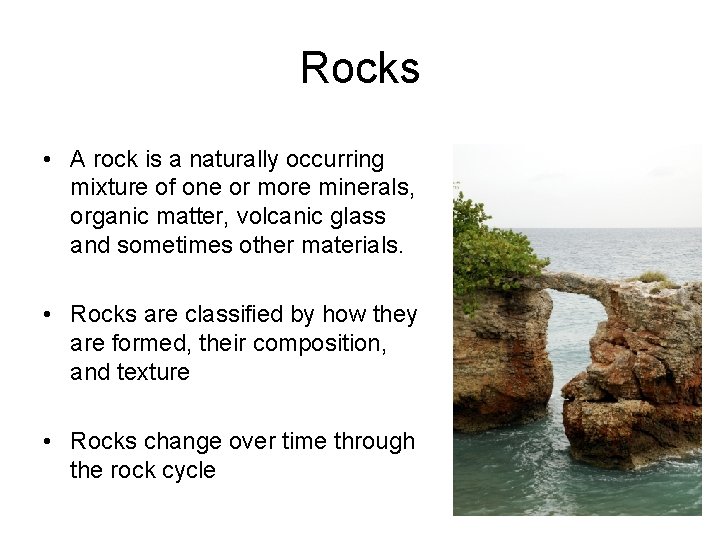 Rocks

• A rock is a naturally occurring mixture of one or more minerals, organic matter, volcanic glass and sometimes other materials.

• Rocks are classified by how they are formed, their composition, and texture

• Rocks change over time through the rock cycle